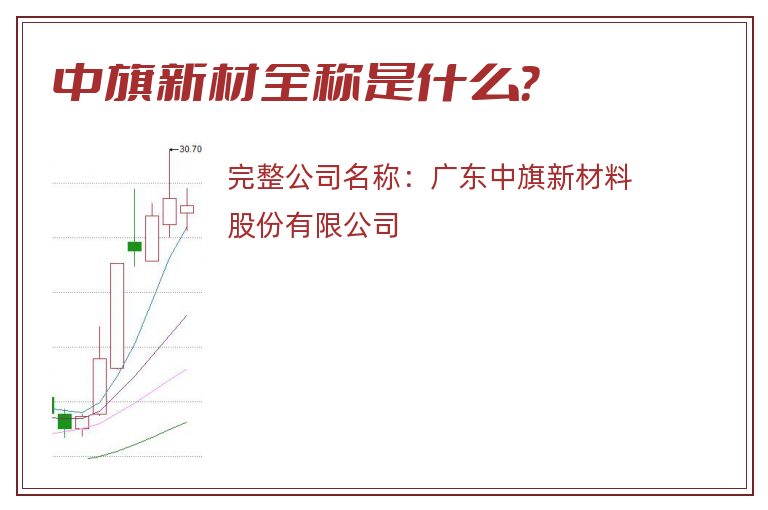 中旗新材全称是什么?

30.70

完整公司名称：广东中旗新材料股份有限公司